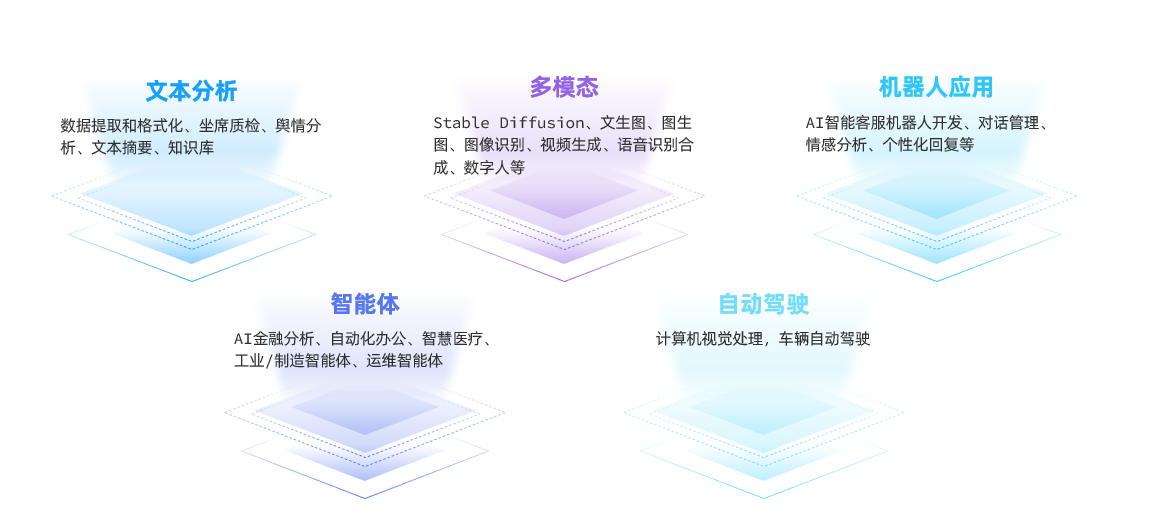 文本分析

数据提取和格式化、坐席质检、舆情分析、文本摘要、知识库

多模态

Stable Diffusion、文生图、图生图、图像识别、视频生成、语音识别合成、数字人等

机器人应用

AI智能客服机器人开发、对话管理、情感分析、个性化回复等

智能体

AI金融分析、自动化办公、智慧医疗、工业/制造智能体、运维智能体

自动驾驶

计算机视觉处理，车辆自动驾驶